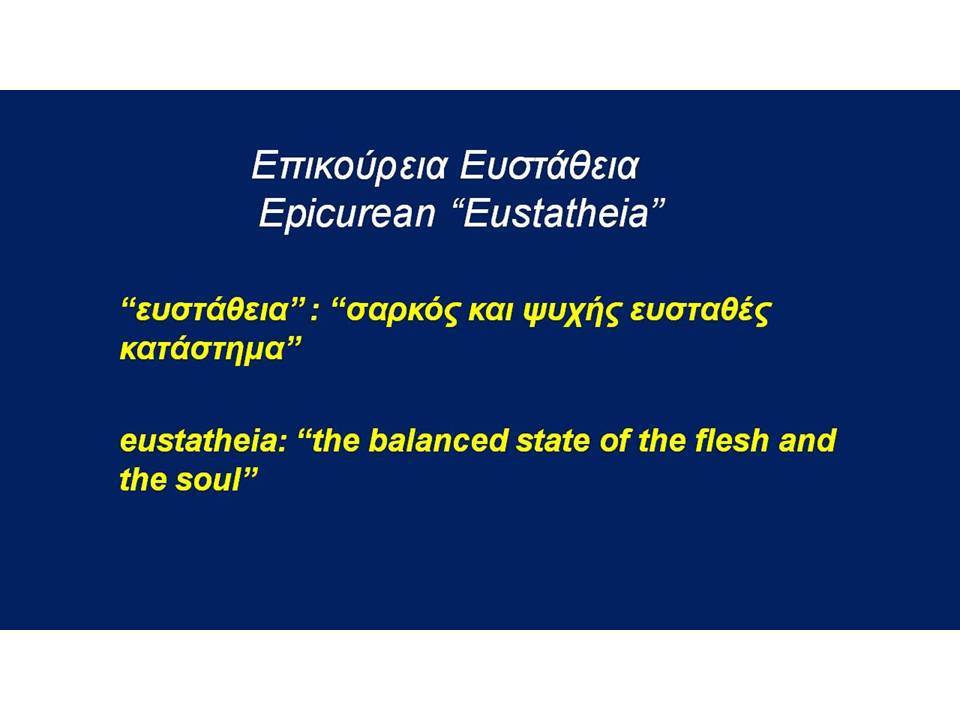 Επικούρεια Ευστάθεια
Epicurean “Eustatheia”

“ευστάθεια” : “σαρκός και ψυχής ευσταθές κατάστημα”

eustatheia: “the balanced state of the flesh and the soul”